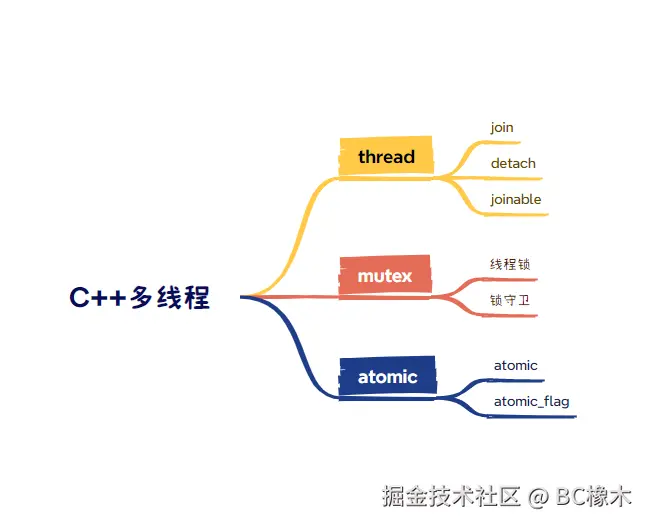 C++多线程

thread
join
detach
joinable

mutex
线程锁
锁守卫

atomic
atomic
atomic_flag

掘金技术社区 @ BC橡木